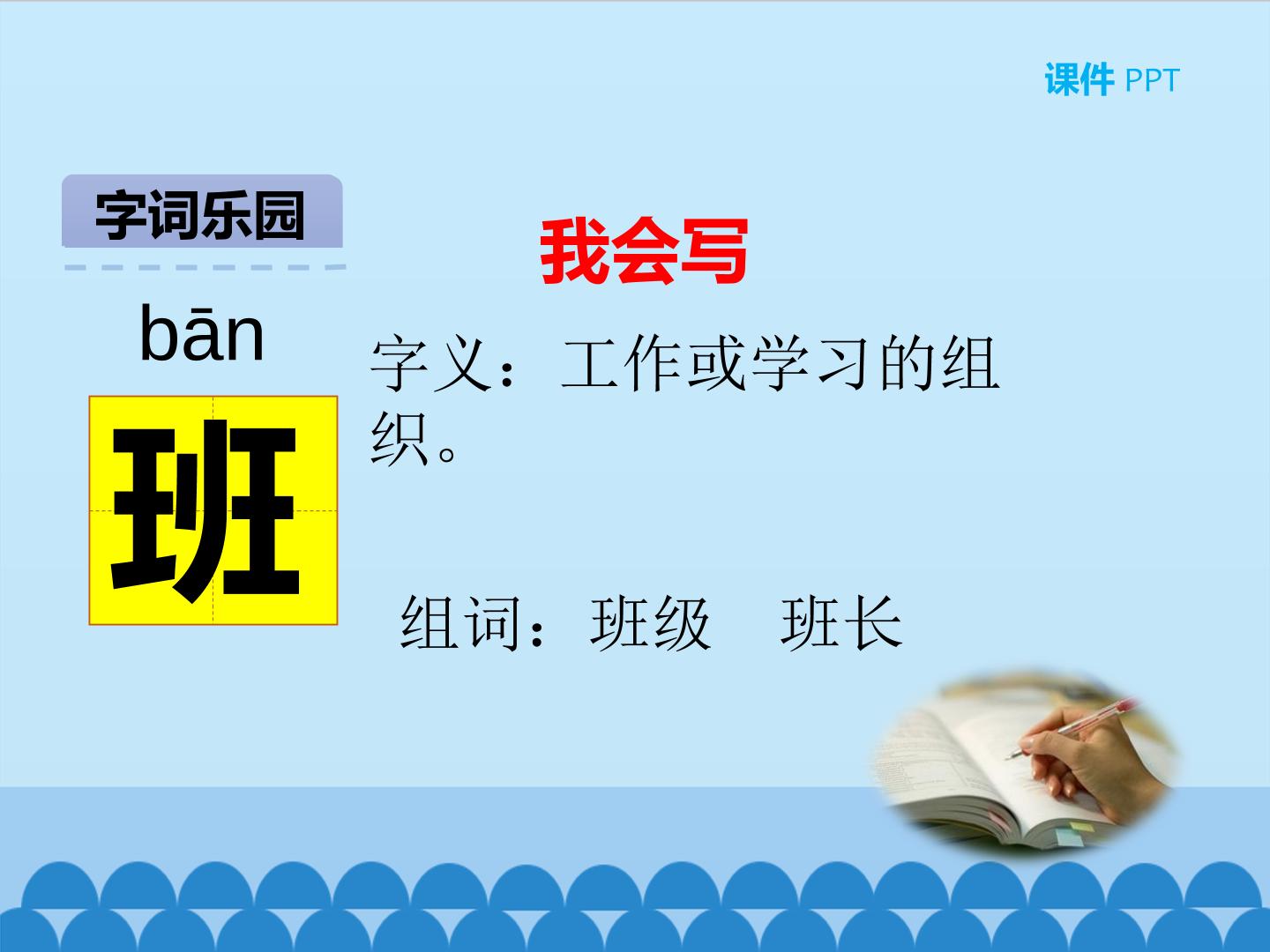 课件PPT

字词乐园

我会写

bān

班

字义：工作或学习的组织。

组词：班级 班长